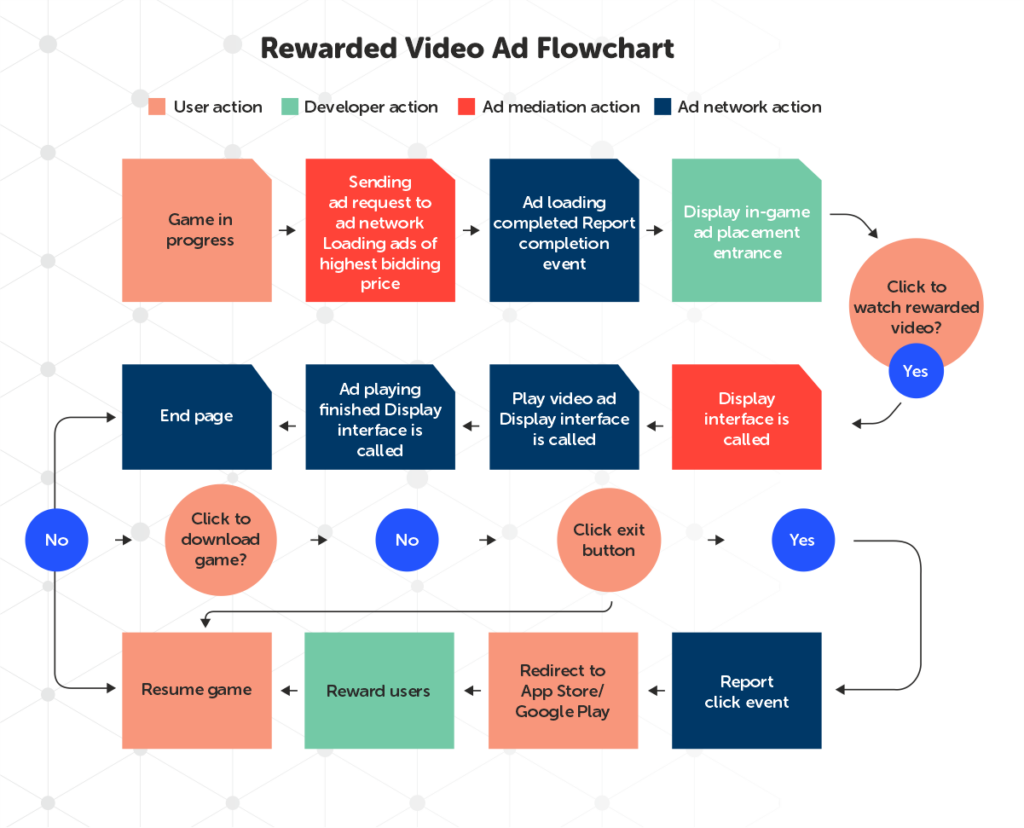 Rewarded Video Ad Flowchart

User action
Developer action
Ad mediation action
Ad network action

Game in progress

Sending ad request to ad network Loading ads of highest bidding price

Ad loading completed Report completion event

Display in-game ad placement entrance

Click to watch rewarded video?

Yes

Display interface is called

Play video ad Display interface is called

Ad playing finished Display interface is called

End page

No

Click to download game?

No

Click exit button

Yes

Report click event

Redirect to App Store/ Google Play

Reward users

Resume game